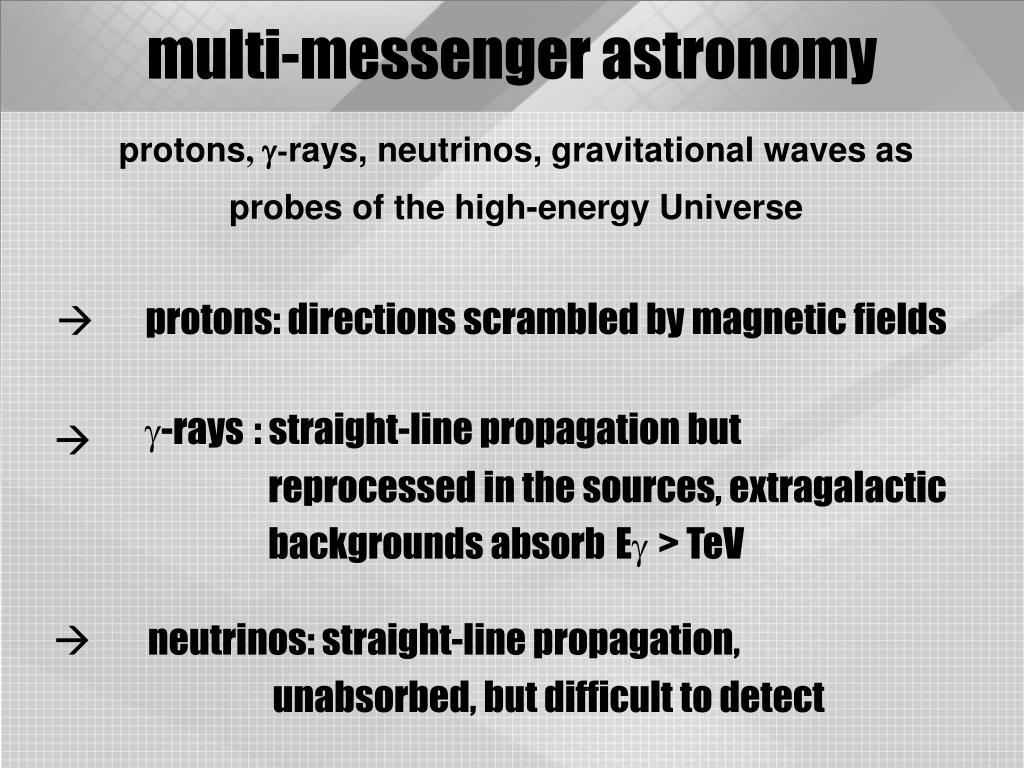 multi-messenger astronomy

protons, $\gamma$-rays, neutrinos, gravitational waves as probes of the high-energy Universe

→ protons: directions scrambled by magnetic fields

→ $\gamma$-rays : straight-line propagation but reprocessed in the sources, extragalactic backgrounds absorb $E_\gamma$ > TeV

→ neutrinos: straight-line propagation, unabsorbed, but difficult to detect